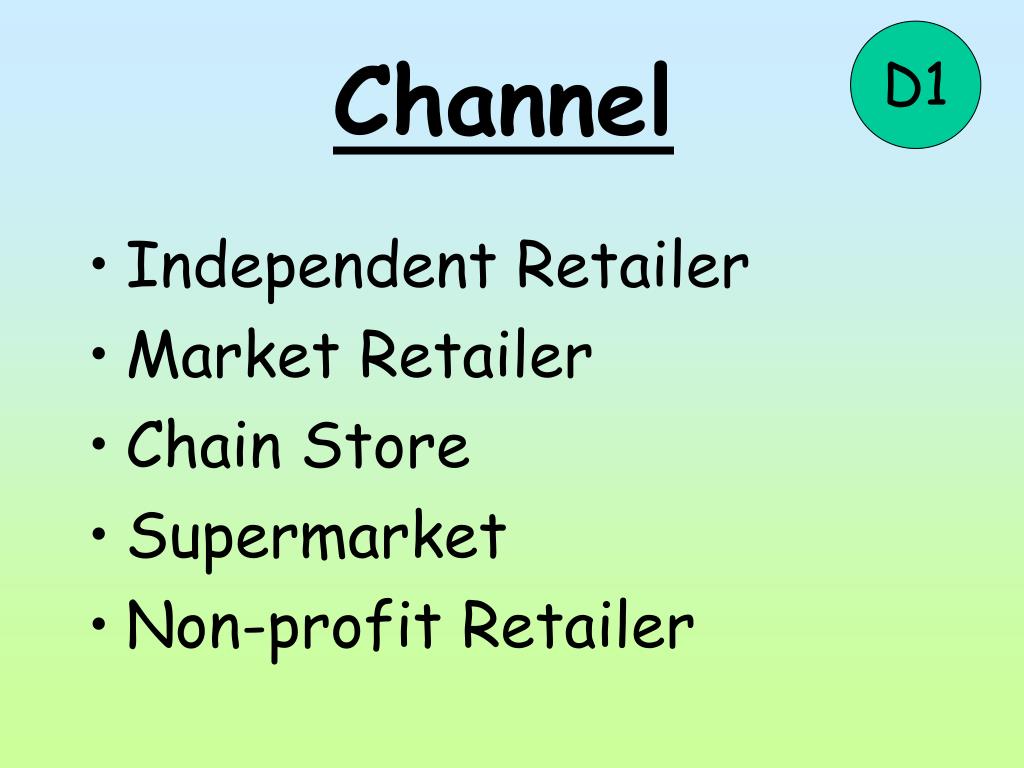 Channel

D1

• Independent Retailer
• Market Retailer
• Chain Store
• Supermarket
• Non-profit Retailer